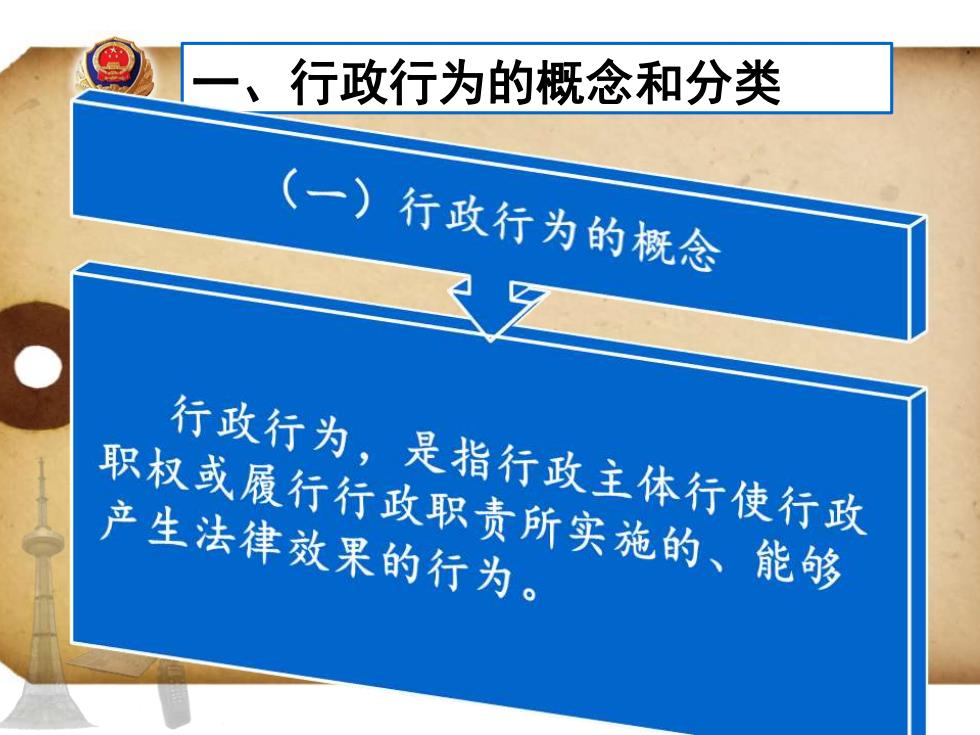 一、行政行为的概念和分类

（一）行政行为的概念

行政行为，是指行政主体行使行政职权或履行行政职责所实施的、能够产生法律效果的行为。